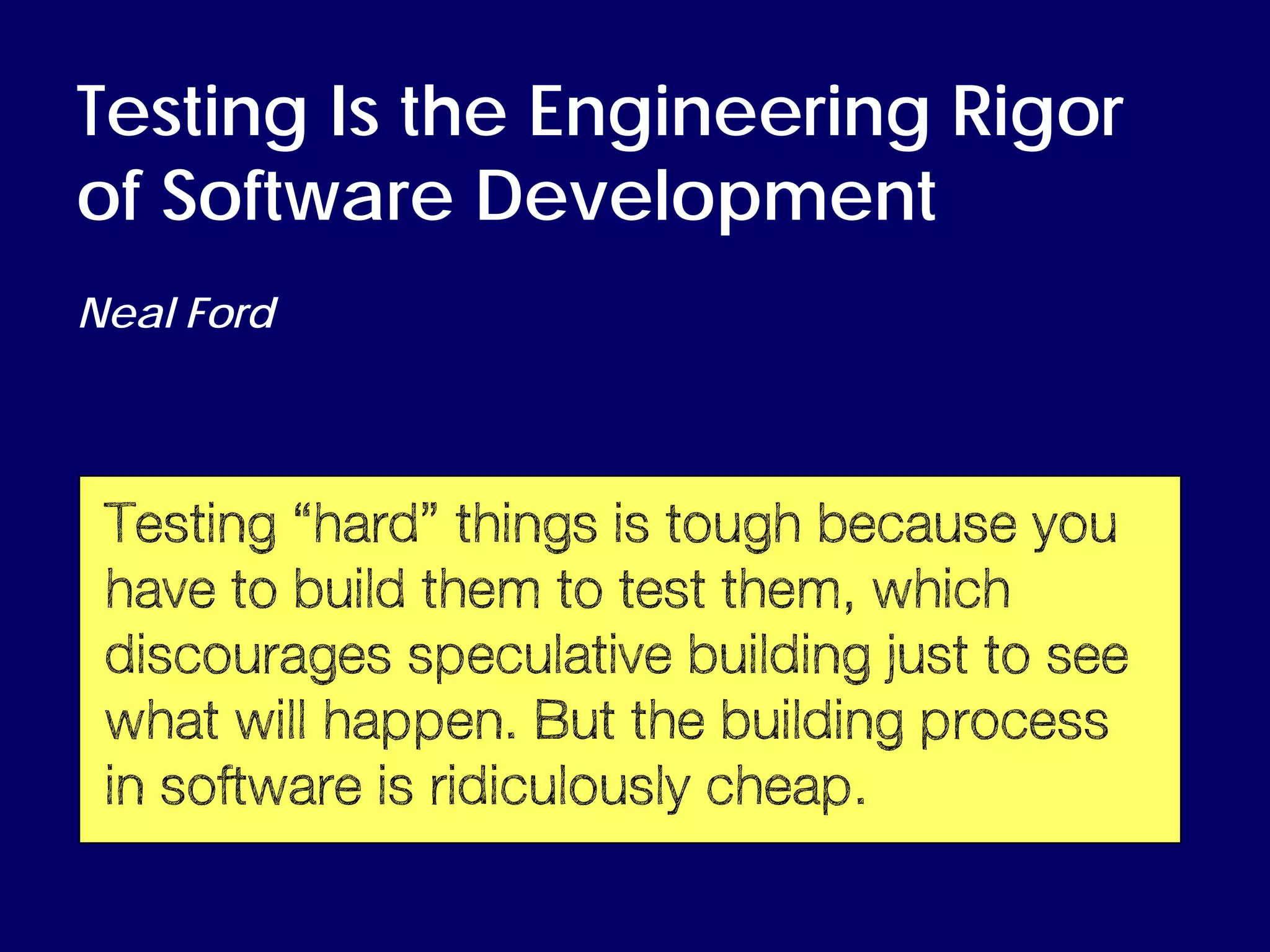 Testing Is the Engineering Rigor of Software Development

Neal Ford

Testing “hard” things is tough because you have to build them to test them, which discourages speculative building just to see what will happen. But the building process in software is ridiculously cheap.